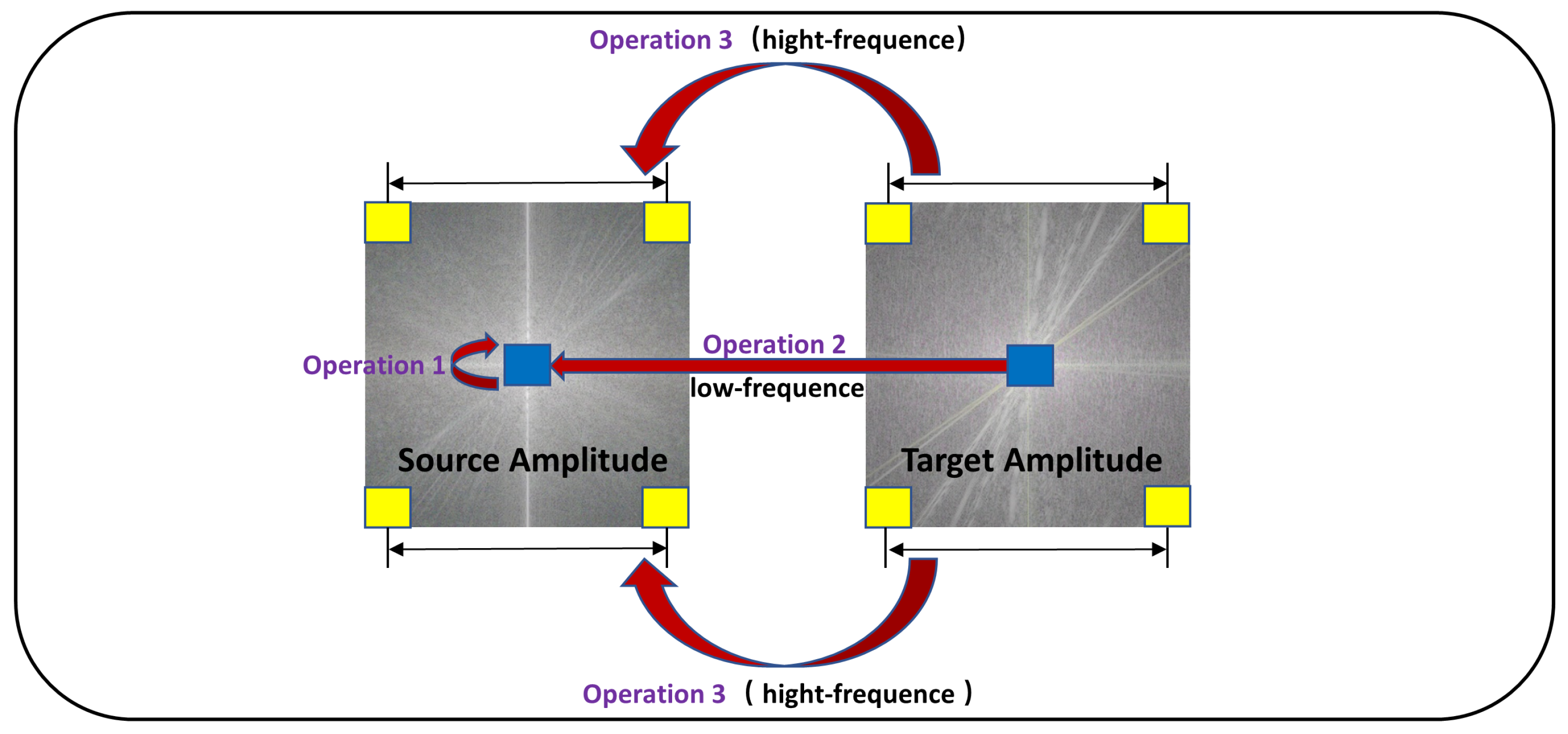 Operation 3 （hight-frequence）

Operation 1

Operation 2

low-frequence

Source Amplitude

Target Amplitude

Operation 3 （ hight-frequence ）